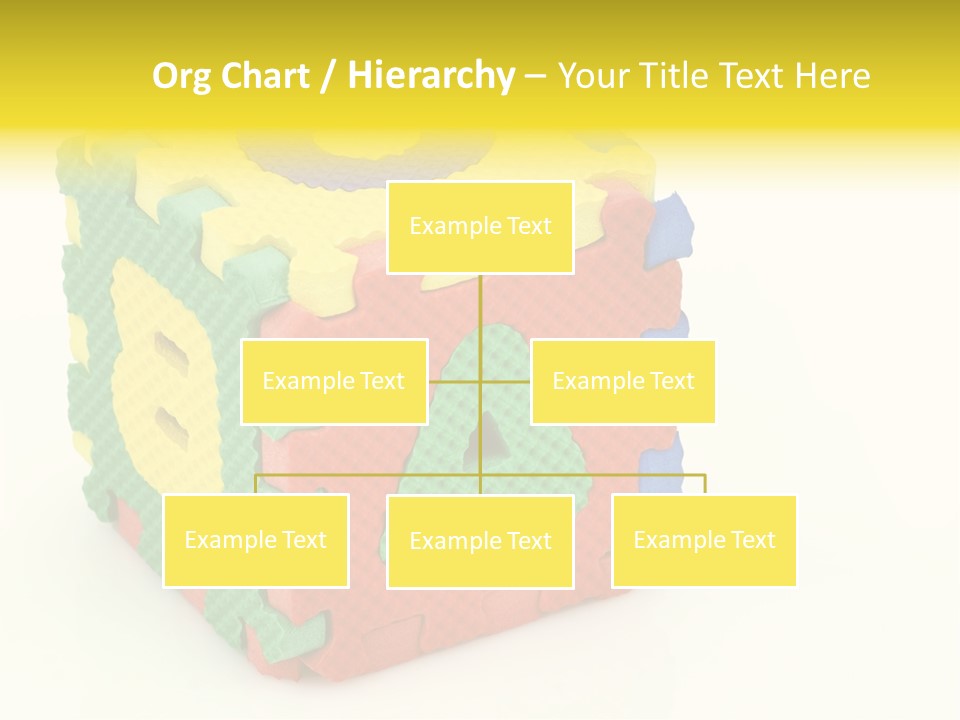 Org Chart / Hierarchy – Your Title Text Here

Example Text

Example Text

Example Text

Example Text

Example Text

Example Text